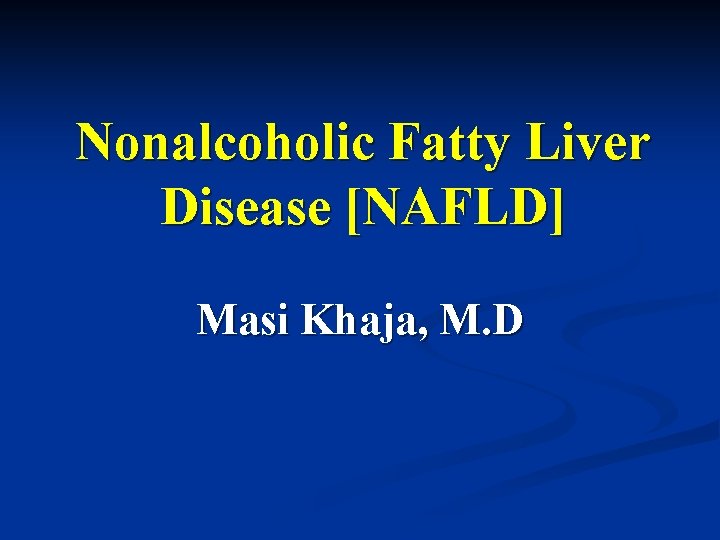 Nonalcoholic Fatty Liver Disease [NAFLD]

Masi Khaja, M.D